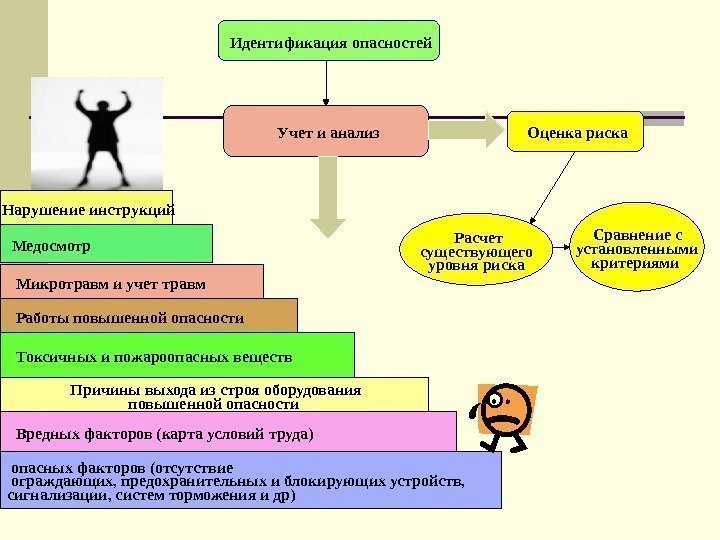 Идентификация опасностей

Учет и анализ

Оценка риска

Расчет существующего уровня риска

Сравнение с установленными критериями

Нарушение инструкций

Медосмотр

Микротравм и учет травм

Работы повышенной опасности

Токсичных и пожароопасных веществ

Причины выхода из строя оборудования повышенной опасности

Вредных факторов (карта условий труда)

опасных факторов (отсутствие ограждающих, предохранительных и блокирующих устройств, сигнализации, систем торможения и др)